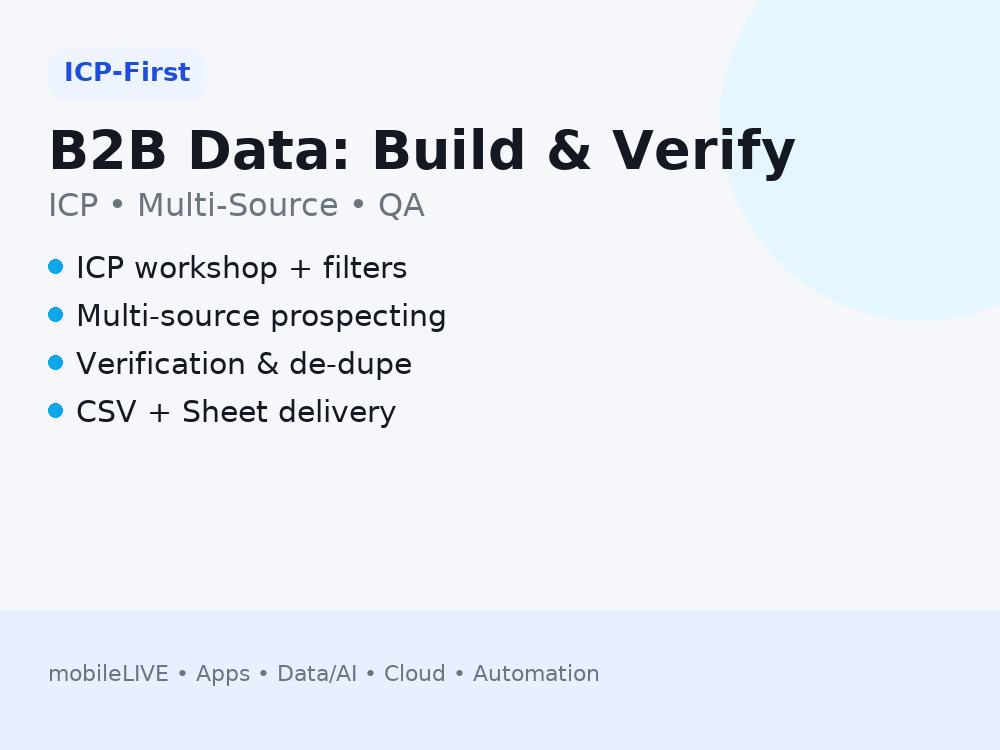 ICP-First

B2B Data: Build & Verify

ICP • Multi-Source • QA

• ICP workshop + filters
• Multi-source prospecting
• Verification & de-dupe
• CSV + Sheet delivery

mobileLIVE • Apps • Data/AI • Cloud • Automation